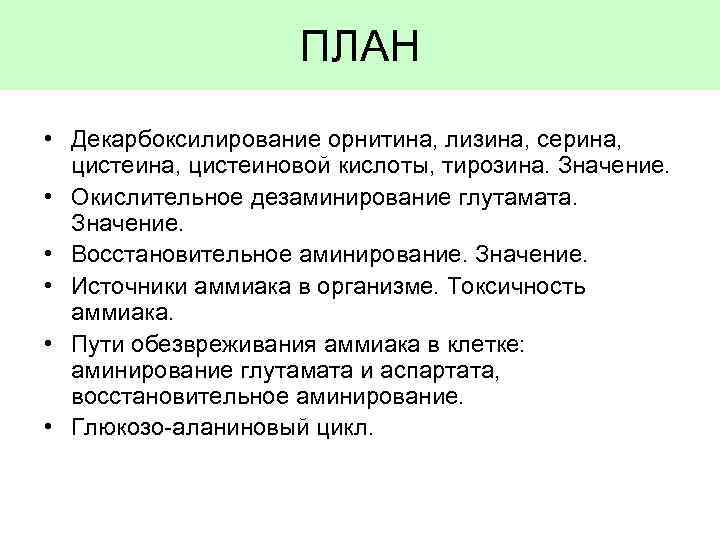 ПЛАН

• Декарбоксилирование орнитина, лизина, серина, цистеина, цистеиновой кислоты, тирозина. Значение.
• Окислительное дезаминирование глутамата. Значение.
• Восстановительное аминирование. Значение.
• Источники аммиака в организме. Токсичность аммиака.
• Пути обезвреживания аммиака в клетке: аминирование глутамата и аспартата, восстановительное аминирование.
• Глюкозо-аланиновый цикл.